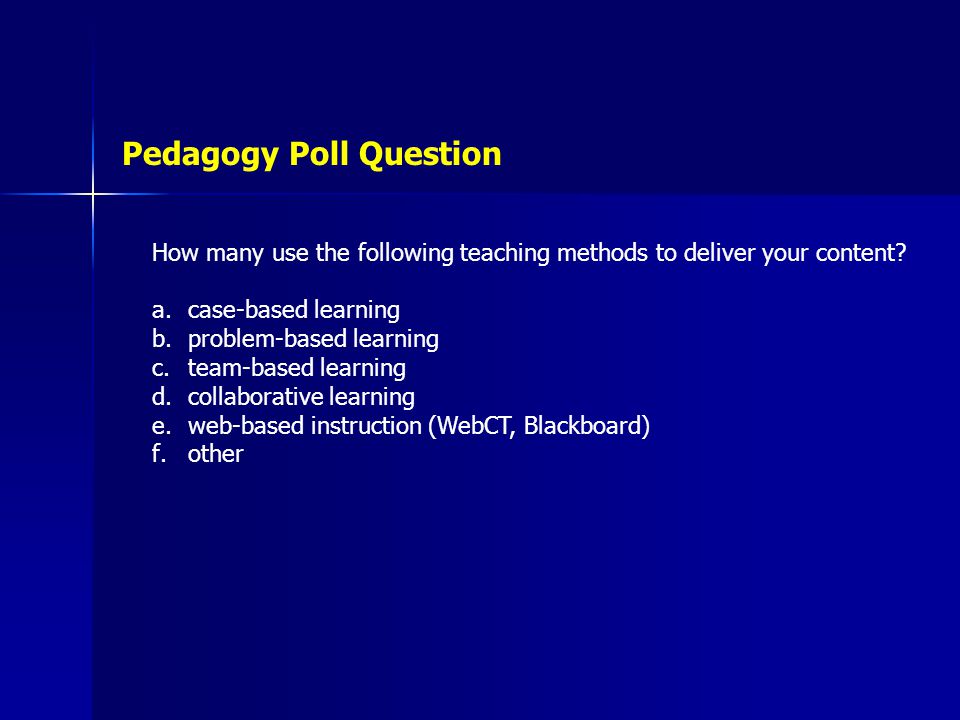 Pedagogy Poll Question

How many use the following teaching methods to deliver your content?

a. case-based learning
b. problem-based learning
c. team-based learning
d. collaborative learning
e. web-based instruction (WebCT, Blackboard)
f. other